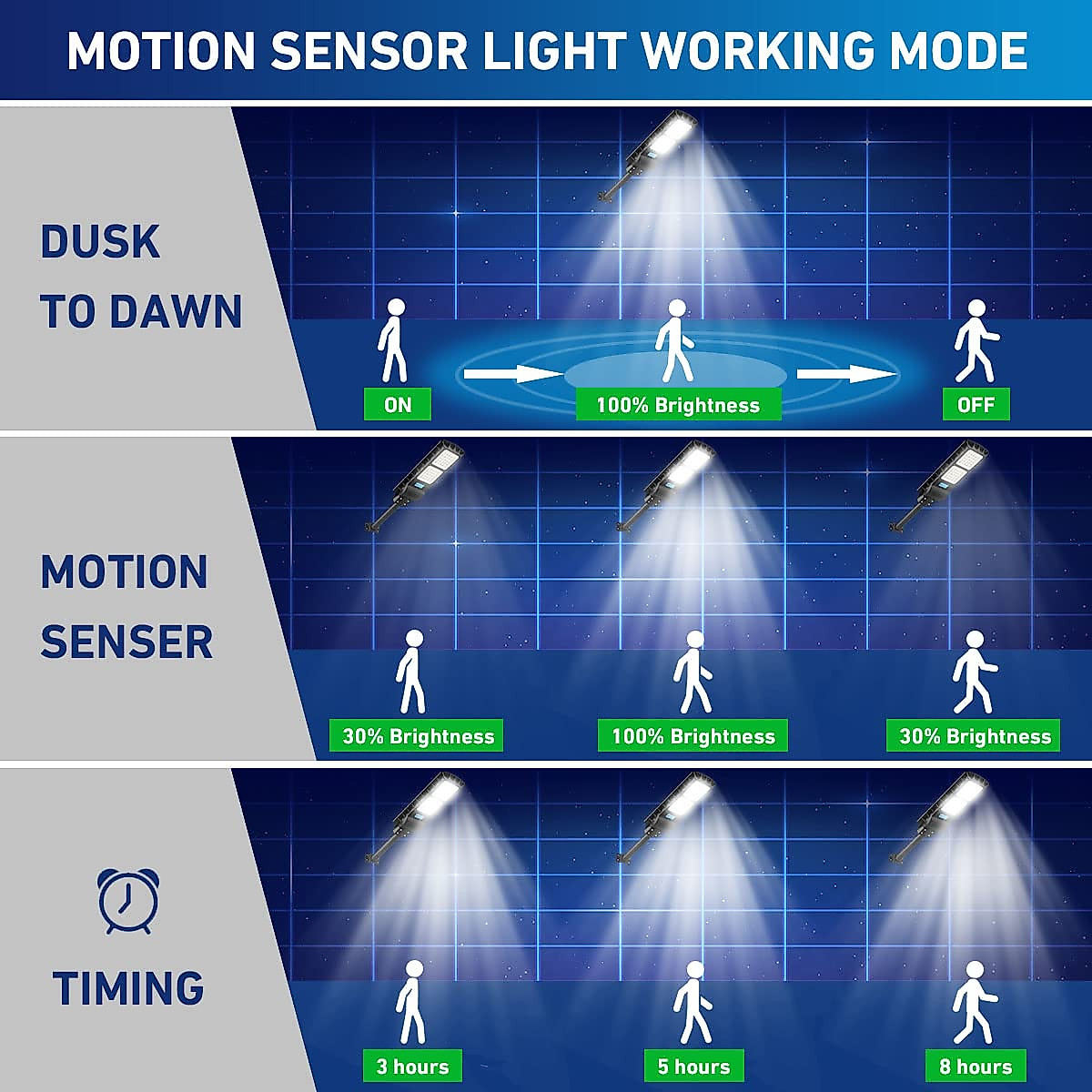 MOTION SENSOR LIGHT WORKING MODE

DUSK TO DAWN

ON

100% Brightness

OFF

MOTION SENSER

30% Brightness

100% Brightness

30% Brightness

TIMING

3 hours

5 hours

8 hours